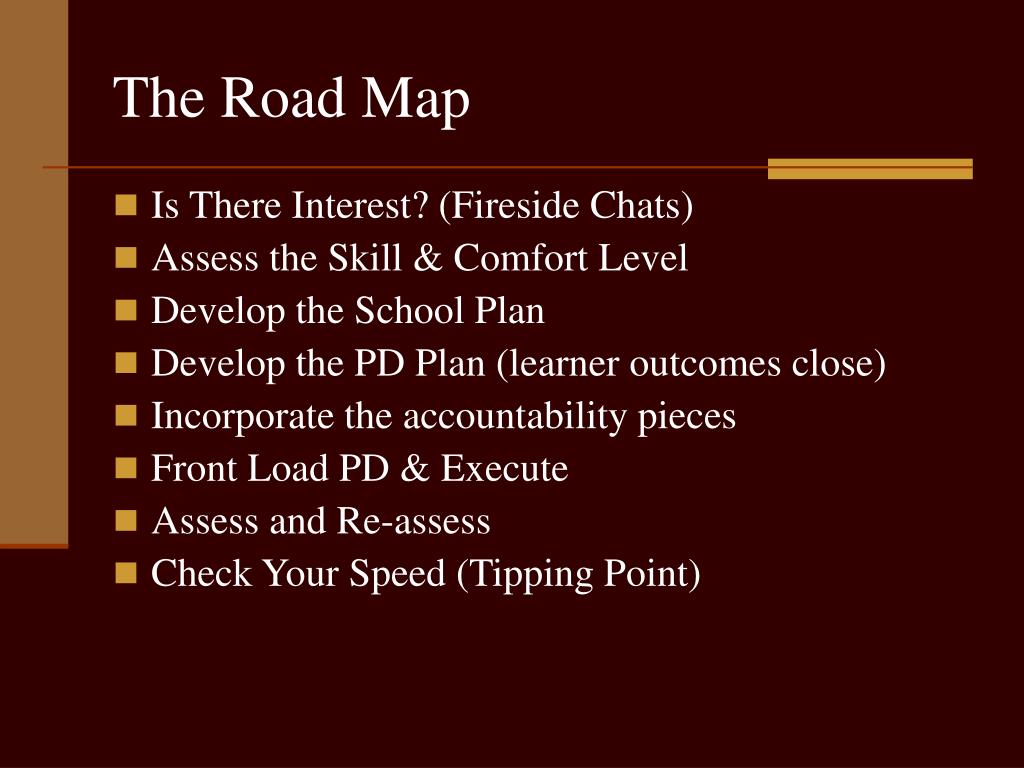 The Road Map

- Is There Interest? (Fireside Chats)
- Assess the Skill & Comfort Level
- Develop the School Plan
- Develop the PD Plan (learner outcomes close)
- Incorporate the accountability pieces
- Front Load PD & Execute
- Assess and Re-assess
- Check Your Speed (Tipping Point)